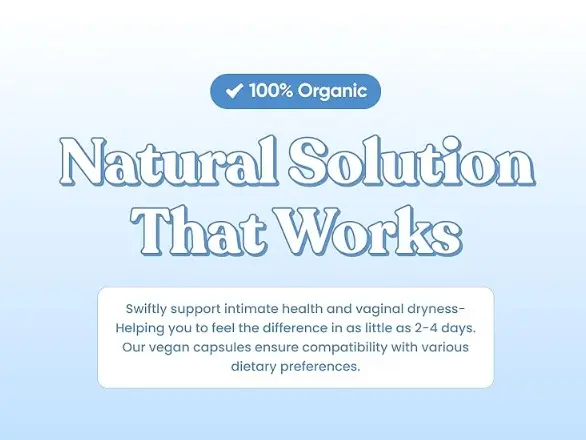 ✔ 100% Organic

Natural Solution That Works

Swiftly support intimate health and vaginal dryness- Helping you to feel the difference in as little as 2-4 days. Our vegan capsules ensure compatibility with various dietary preferences.